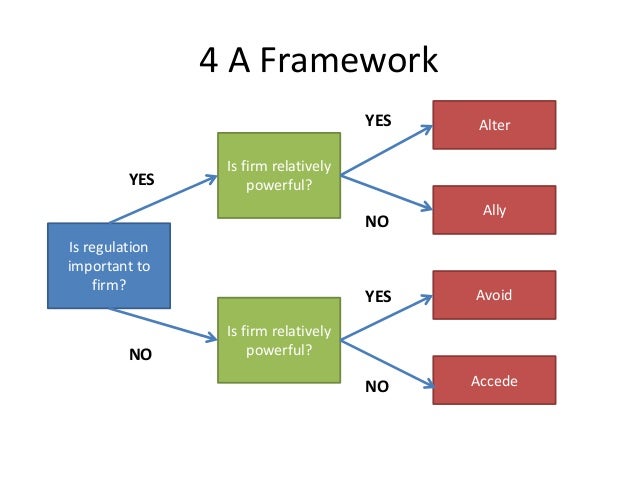 4 A Framework

Is regulation important to firm?

YES

Is firm relatively powerful?

YES

Alter

NO

Ally

NO

Is firm relatively powerful?

YES

Avoid

NO

Accede